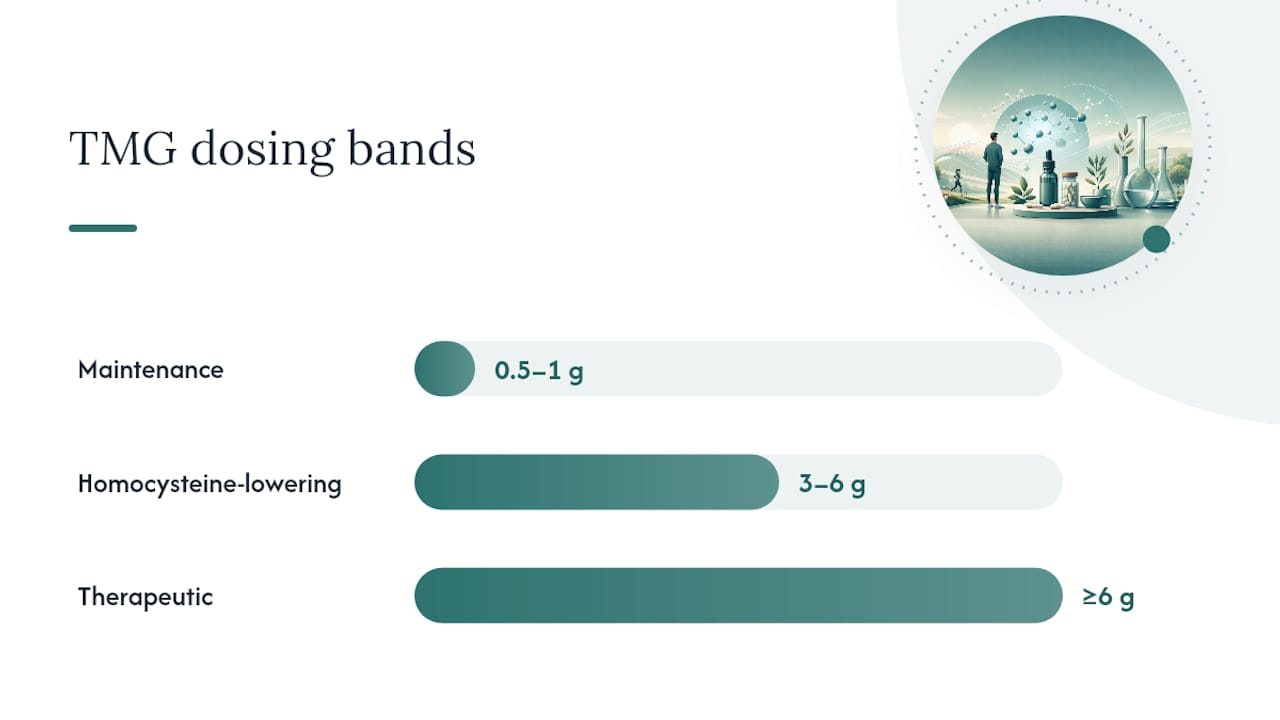 TMG dosing bands

Maintenance 0.5–1 g

Homocysteine-lowering 3–6 g

Therapeutic ≥6 g